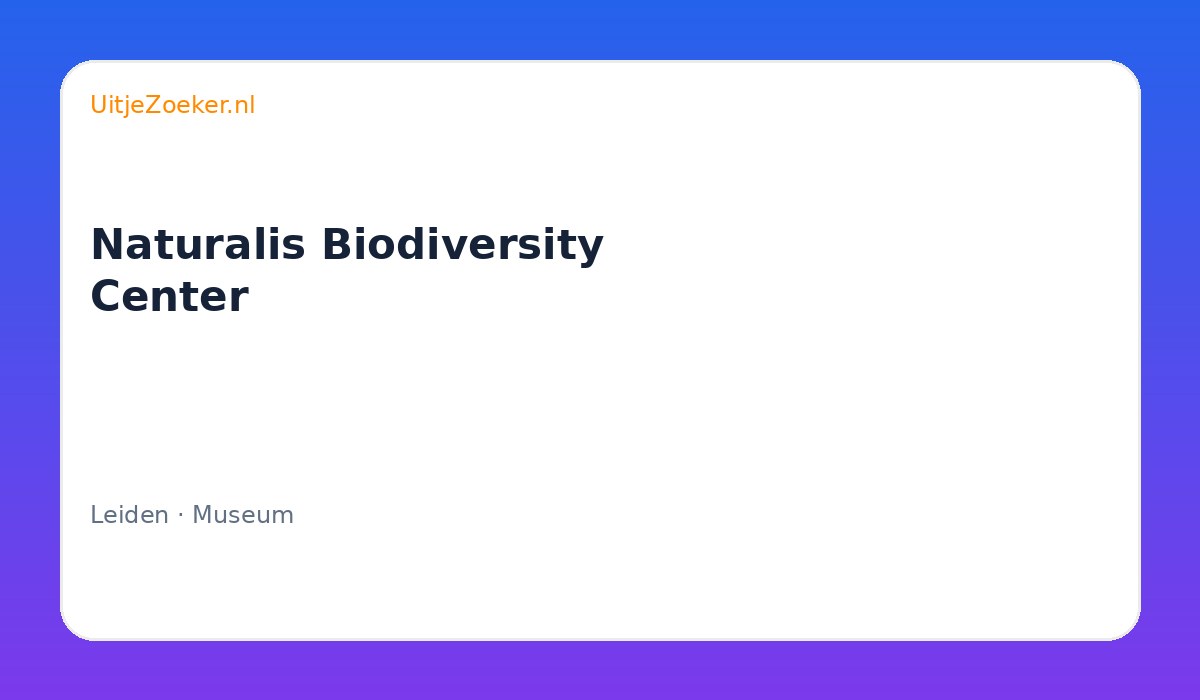 UitjeZoeker.nl

Naturalis Biodiversity Center

Leiden · Museum